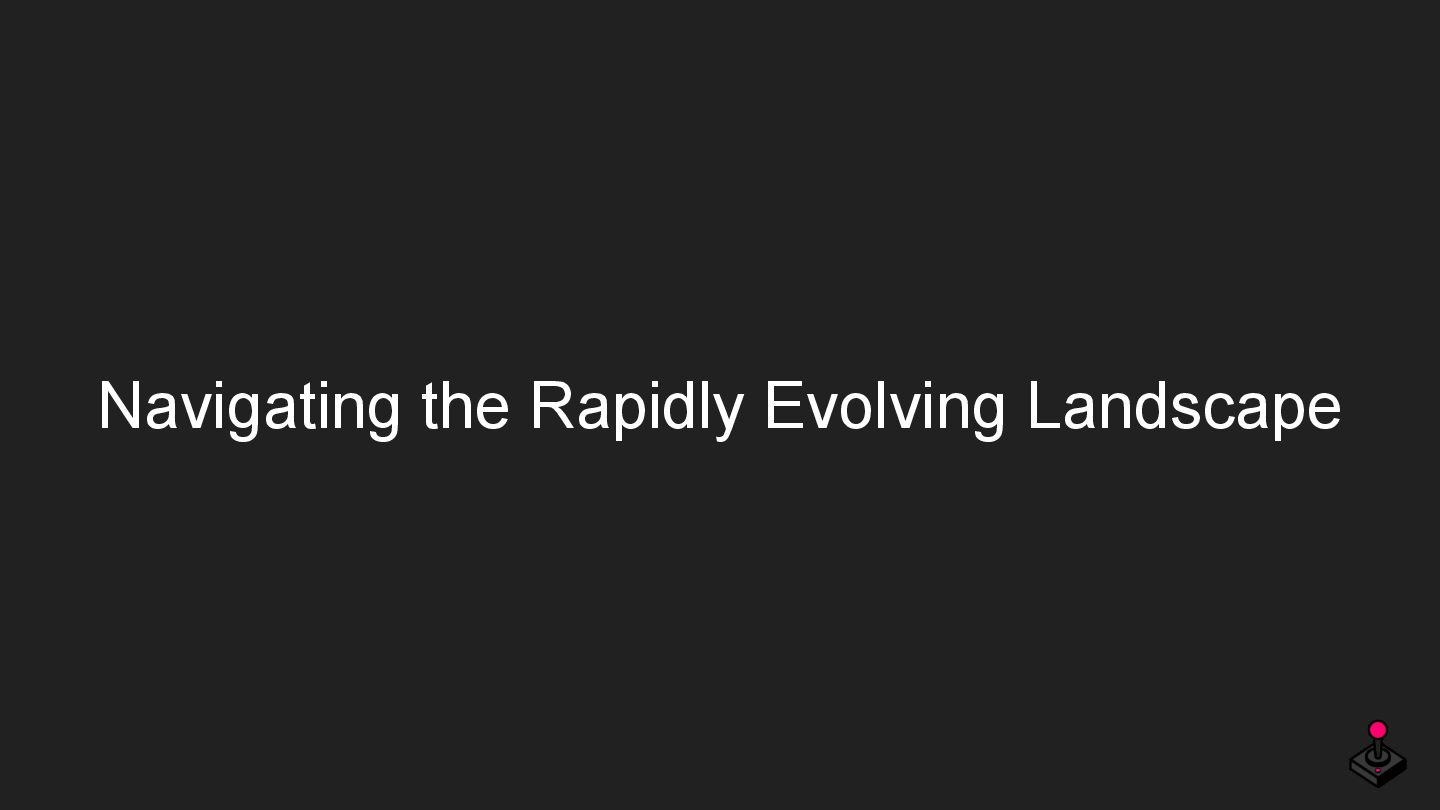 Navigating the Rapidly Evolving Landscape